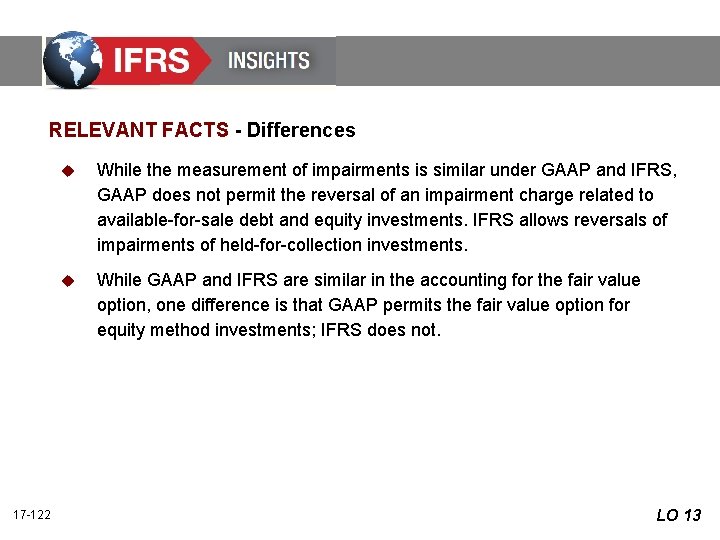 IFRS INSIGHTS

RELEVANT FACTS - Differences

◆ While the measurement of impairments is similar under GAAP and IFRS, GAAP does not permit the reversal of an impairment charge related to available-for-sale debt and equity investments. IFRS allows reversals of impairments of held-for-collection investments.

◆ While GAAP and IFRS are similar in the accounting for the fair value option, one difference is that GAAP permits the fair value option for equity method investments; IFRS does not.

17-122

LO 13